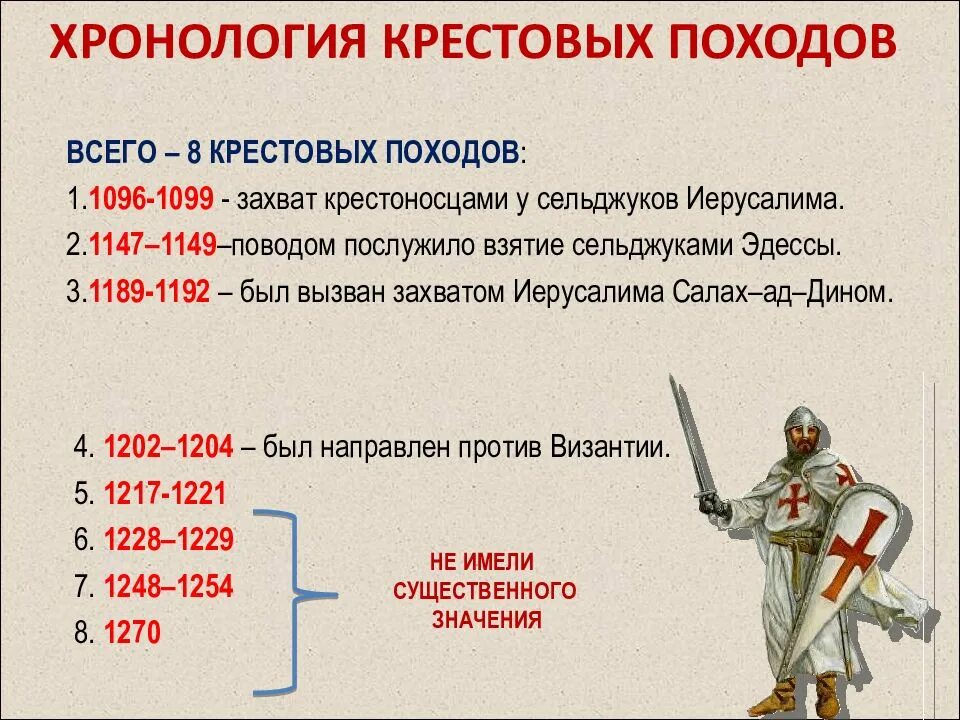 ХРОНОЛОГИЯ КРЕСТОВЫХ ПОХОДОВ

ВСЕГО – 8 КРЕСТОВЫХ ПОХОДОВ:
1.1096-1099 - захват крестоносцами у сельджуков Иерусалима.
2.1147–1149–поводом послужило взятие сельджуками Эдессы.
3.1189-1192 – был вызван захватом Иерусалима Салах–ад–Дином.

4. 1202–1204 – был направлен против Византии.
5. 1217-1221
6. 1228–1229
7. 1248–1254
8. 1270

НЕ ИМЕЛИ СУЩЕСТВЕННОГО ЗНАЧЕНИЯ